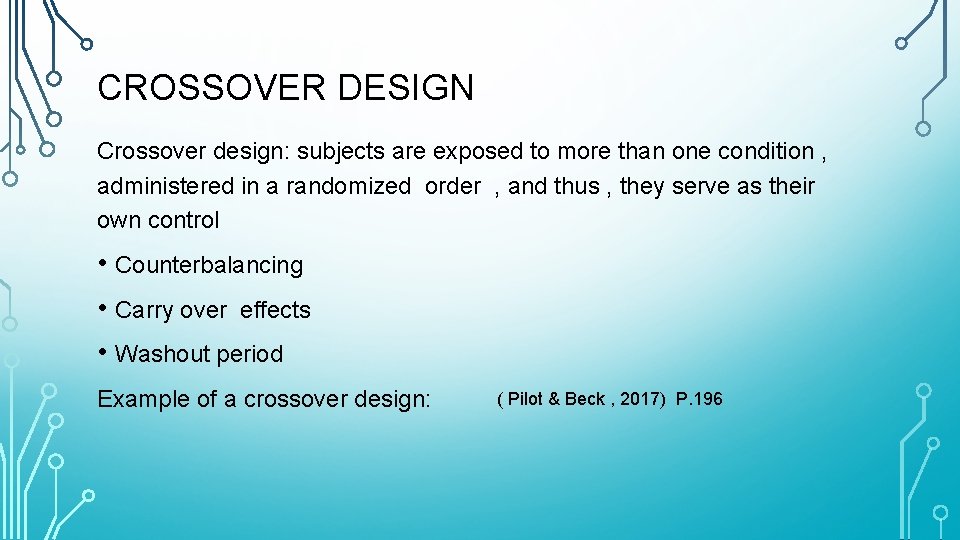 CROSSOVER DESIGN

Crossover design: subjects are exposed to more than one condition , administered in a randomized order , and thus , they serve as their own control

• Counterbalancing
• Carry over effects
• Washout period

Example of a crossover design: ( Pilot & Beck , 2017) P.196